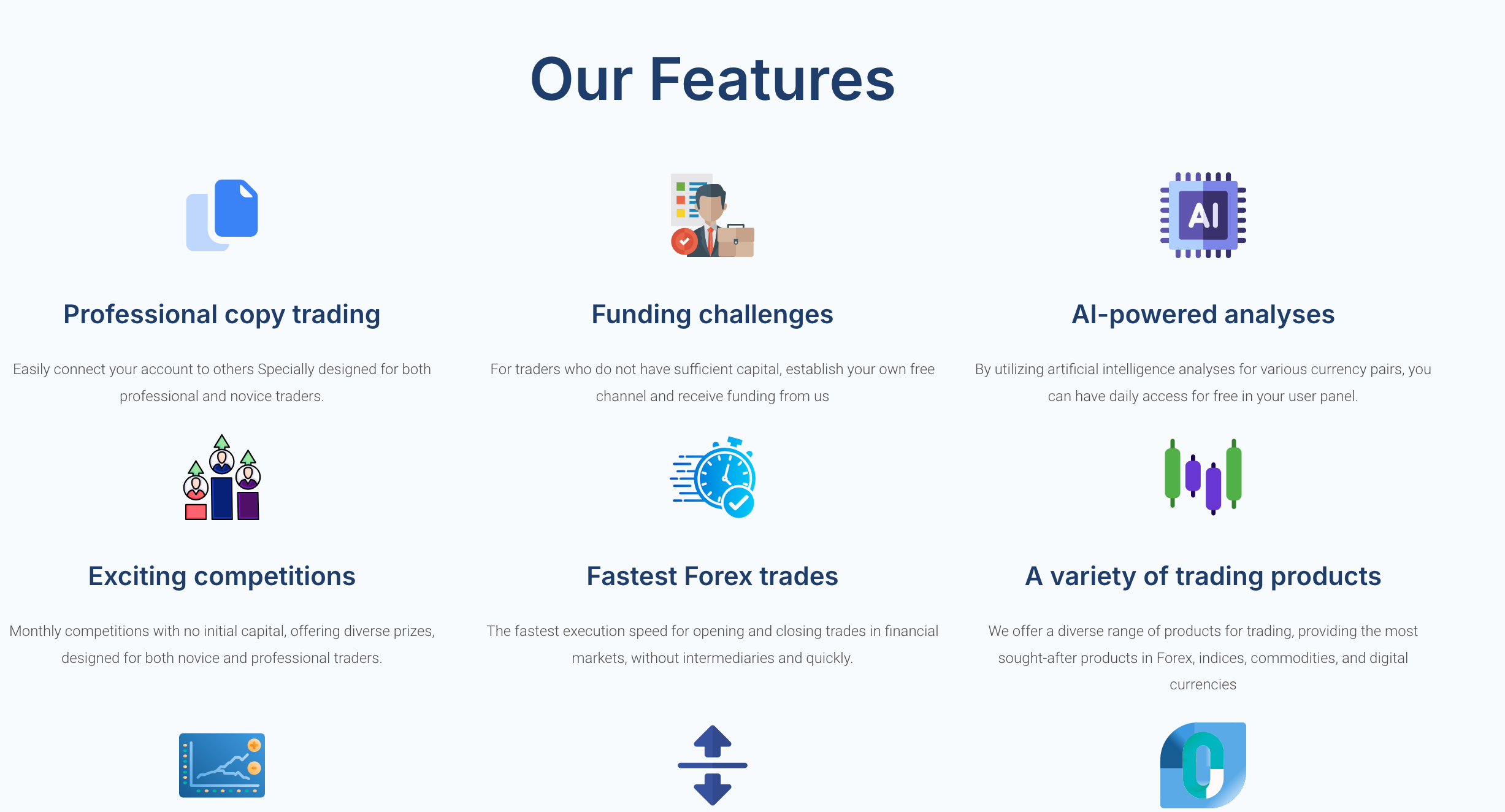 Our Features

AI

Professional copy trading

Easily connect your account to others Specially designed for both professional and novice traders.

Funding challenges

For traders who do not have sufficient capital, establish your own free channel and receive funding from us

AI-powered analyses

By utilizing artificial intelligence analyses for various currency pairs, you can have daily access for free in your user panel.

Exciting competitions

Monthly competitions with no initial capital, offering diverse prizes, designed for both novice and professional traders.

Fastest Forex trades

The fastest execution speed for opening and closing trades in financial markets, without intermediaries and quickly.

A variety of trading products

We offer a diverse range of products for trading, providing the most sought-after products in Forex, indices, commodities, and digital currencies